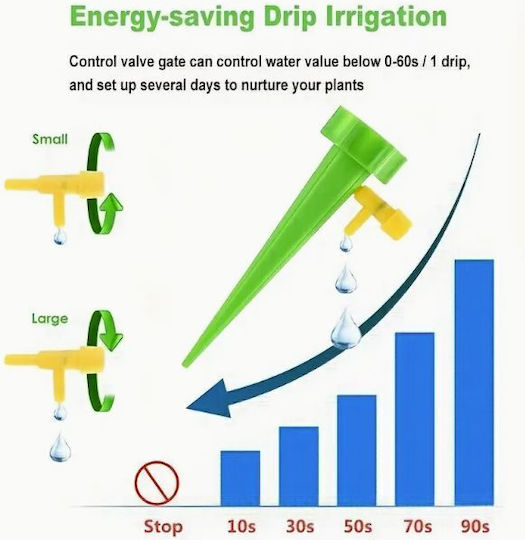 Energy-saving Drip Irrigation

Control valve gate can control water value below 0-60s / 1 drip, and set up several days to nurture your plants

Small

Large

Stop
10s
30s
50s
70s
90s